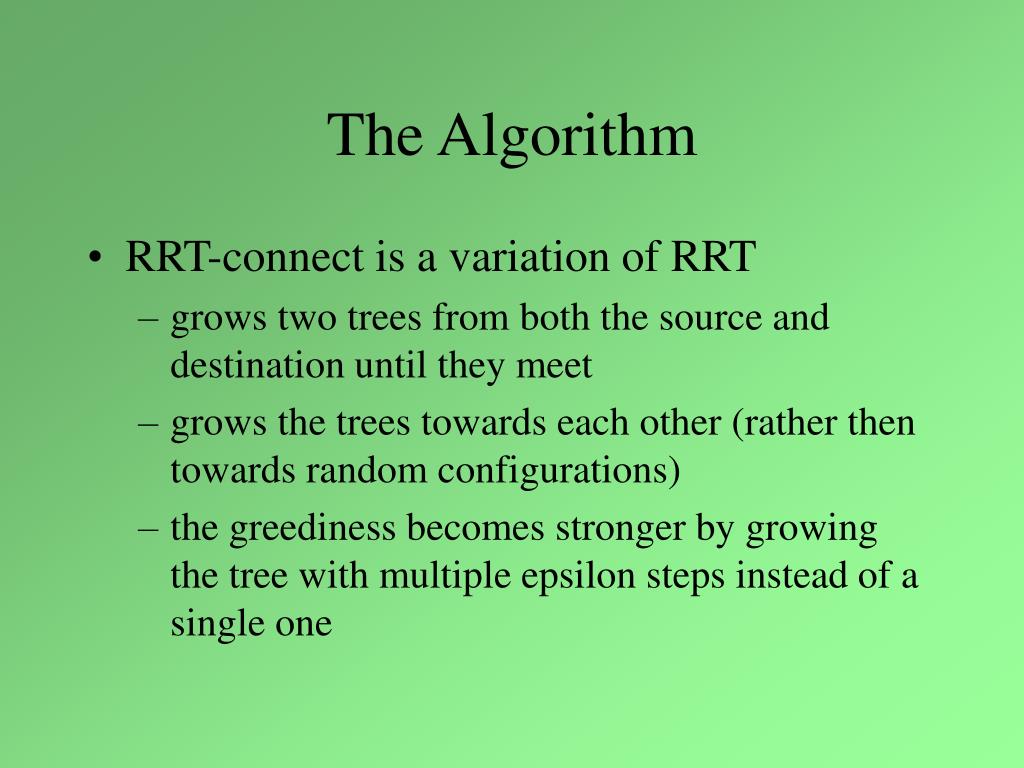 The Algorithm

• RRT-connect is a variation of RRT

– grows two trees from both the source and destination until they meet

– grows the trees towards each other (rather then towards random configurations)

– the greediness becomes stronger by growing the tree with multiple epsilon steps instead of a single one